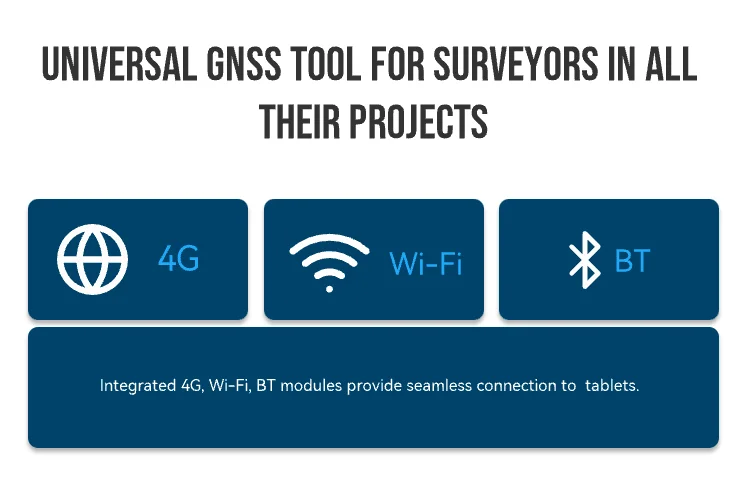 UNIVERSAL GNSS TOOL FOR SURVEYORS IN ALL THEIR PROJECTS

4G

Wi-Fi

BT

Integrated 4G, Wi-Fi, BT modules provide seamless connection to tablets.